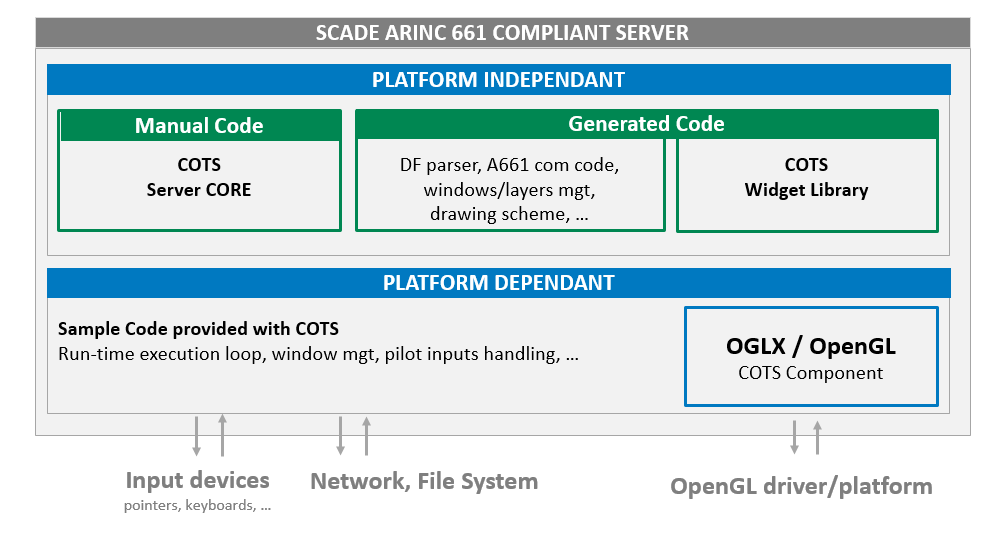 SCADE ARINC 661 COMPLIANT SERVER

PLATFORM INDEPENDANT

Manual Code

COTS
Server CORE

Generated Code

DF parser, A661 com code, windows/layers mgt, drawing scheme, …

COTS
Widget Library

PLATFORM DEPENDANT

Sample Code provided with COTS
Run-time execution loop, window mgt, pilot inputs handling, …

OGLX / OpenGL
COTS Component

Input devices
pointers, keyboards, …

Network, File System

OpenGL driver/platform